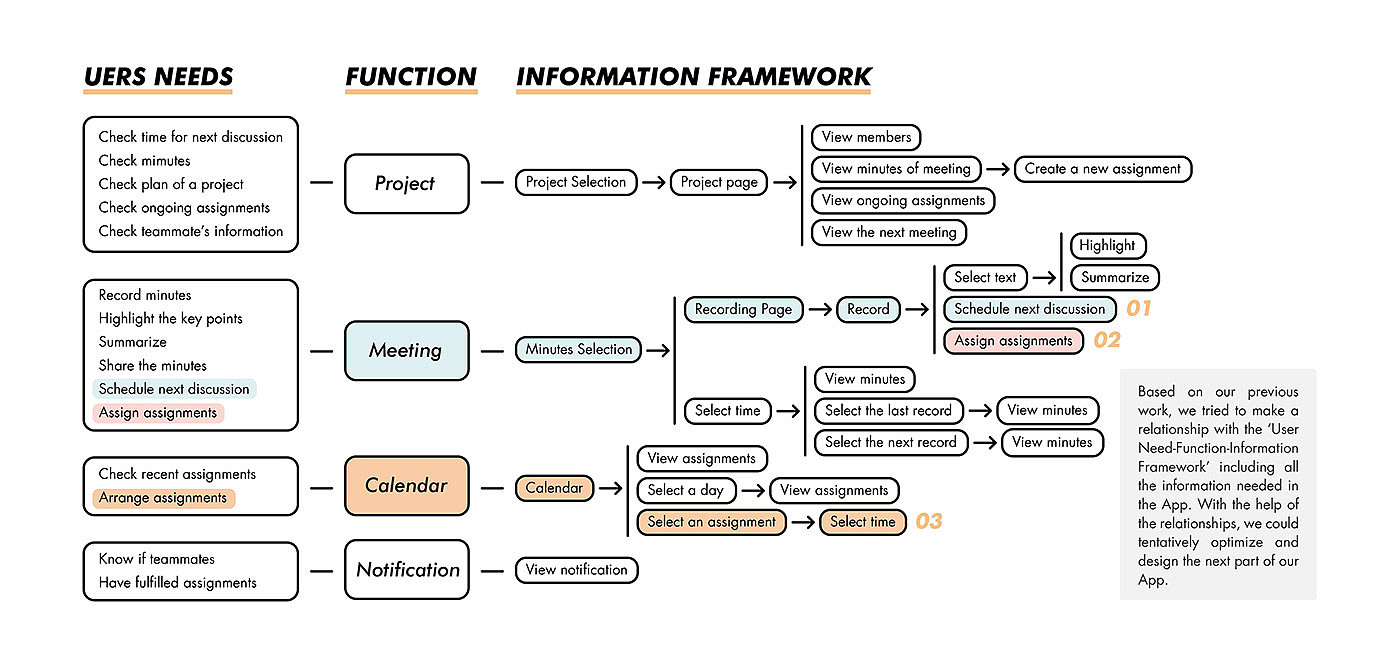 UERS NEEDS

FUNCTION

INFORMATION FRAMEWORK

Check time for next discussion
Check minutes
Check plan of a project
Check ongoing assignments
Check teammate's information

Project

Project Selection

Project page

View members

View minutes of meeting

Create a new assignment

View ongoing assignments

View the next meeting

Record minutes
Highlight the key points
Summarize
Share the minutes
Schedule next discussion
Assign assignments

Meeting

Minutes Selection

Recording Page

Record

Select text

Highlight

Summarize

Schedule next discussion

01

Assign assignments

02

Select time

View minutes

Select the last record

View minutes

Select the next record

View minutes

Check recent assignments
Arrange assignments

Calendar

Calendar

View assignments

Select a day

View assignments

Select an assignment

Select time

03

Know if teammates
Have fulfilled assignments

Notification

View notification

Based on our previous work, we tried to make a relationship with the 'User Need-Function-Information Framework' including all the information needed in the App. With the help of the relationships, we could tentatively optimize and design the next part of our App.